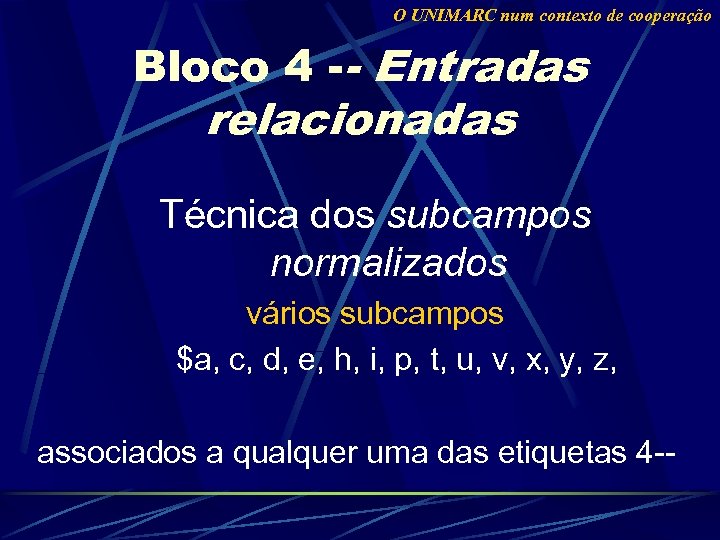 O UNIMARC num contexto de cooperação

Bloco 4 -- Entradas relacionadas

Técnica dos subcampos normalizados

vários subcampos

\$a, c, d, e, h, i, p, t, u, v, x, y, z,

associados a qualquer uma das etiquetas 4--